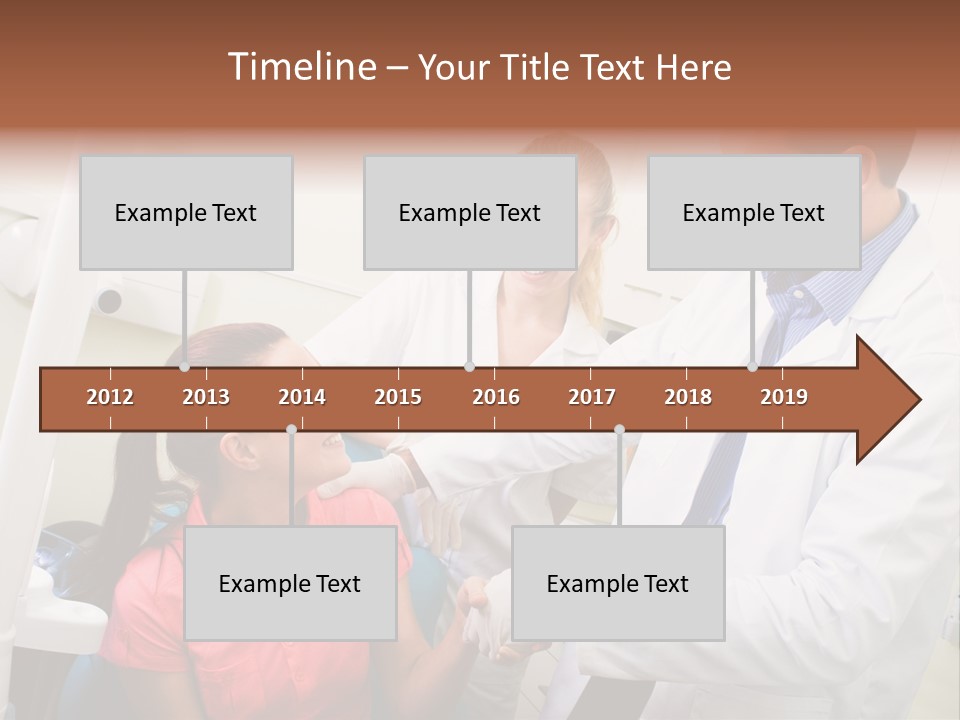 Timeline – Your Title Text Here

Example Text

Example Text

Example Text

2012 2013 2014 2015 2016 2017 2018 2019

Example Text

Example Text